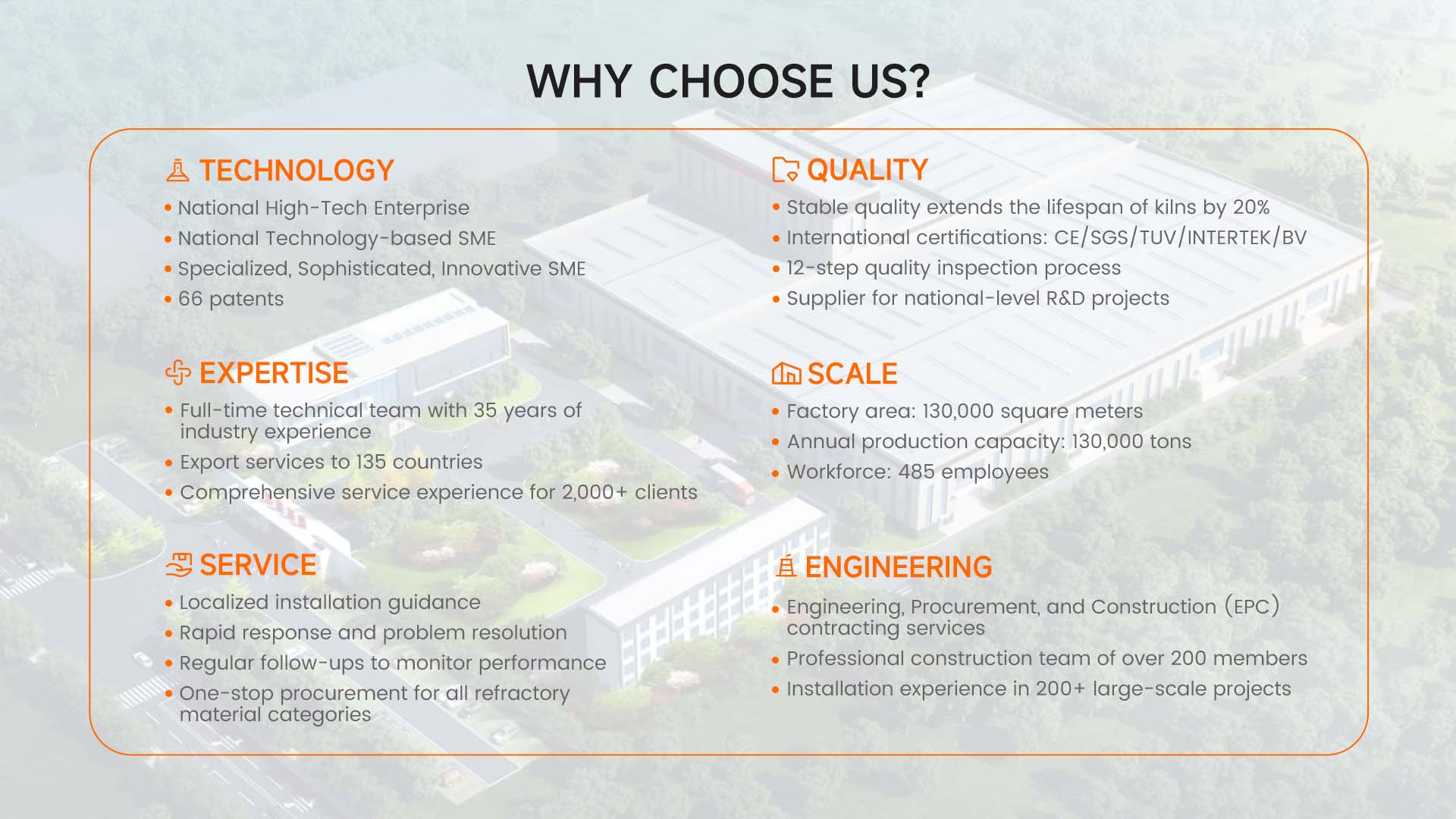 WHY CHOOSE US?

TECHNOLOGY

• National High-Tech Enterprise
• National Technology-based SME
• Specialized, Sophisticated, Innovative SME
• 66 patents

EXPERTISE

• Full-time technical team with 35 years of industry experience
• Export services to 135 countries
• Comprehensive service experience for 2,000+ clients

SERVICE

• Localized installation guidance
• Rapid response and problem resolution
• Regular follow-ups to monitor performance
• One-stop procurement for all refractory material categories

QUALITY

• Stable quality extends the lifespan of kilns by 20%
• International certifications: CE/SGS/TUV/INTERTEK/BV
• 12-step quality inspection process
• Supplier for national-level R&D projects

SCALE

• Factory area: 130,000 square meters
• Annual production capacity: 130,000 tons
• Workforce: 485 employees

ENGINEERING

• Engineering, Procurement, and Construction (EPC) contracting services
• Professional construction team of over 200 members
• Installation experience in 200+ large-scale projects